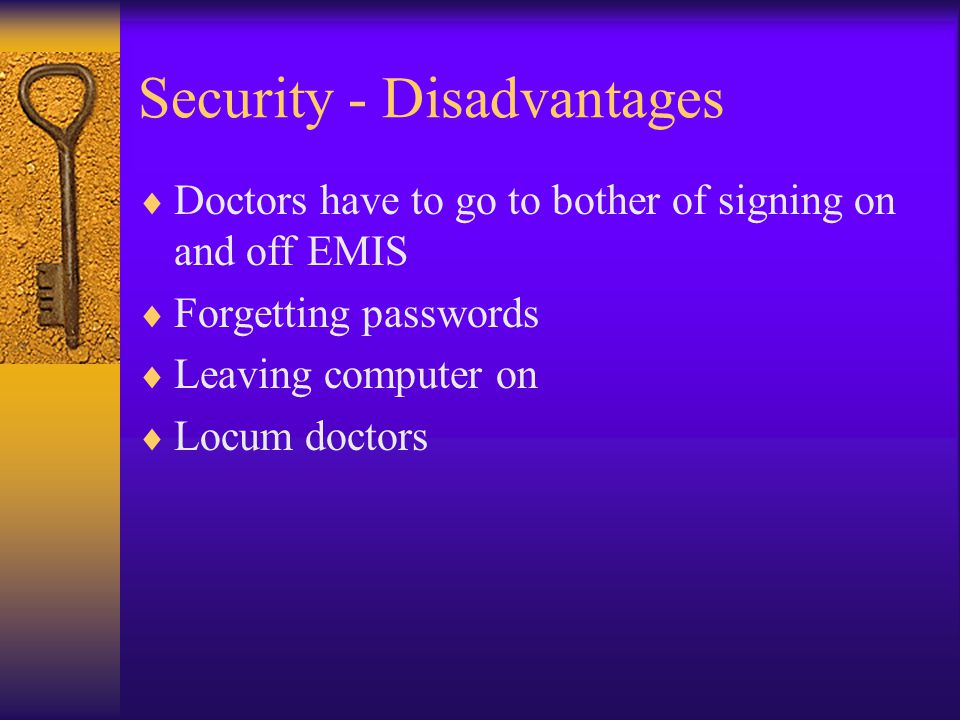 Security - Disadvantages

♦ Doctors have to go to bother of signing on and off EMIS
♦ Forgetting passwords
♦ Leaving computer on
♦ Locum doctors